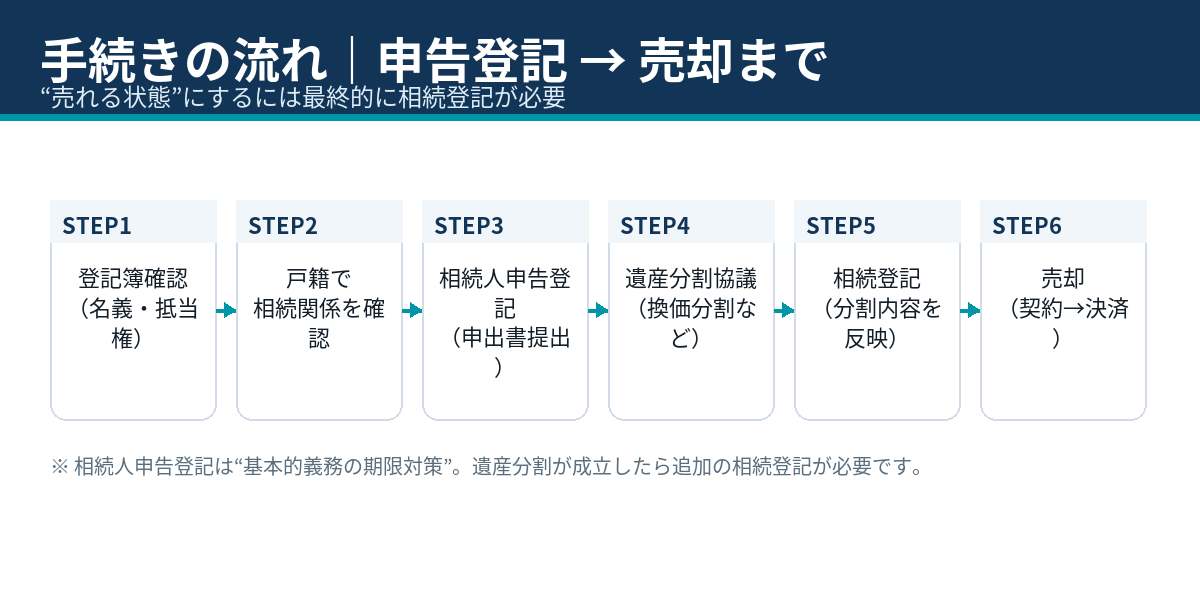 手続きの流れ｜申告登記 → 売却まで
“売れる状態”にするには最終的に相続登記が必要

STEP1
登記簿確認（名義・抵当権）

STEP2
戸籍で相続関係を確認

STEP3
相続人申告登記（申出書提出）

STEP4
遺産分割協議（換価分割など）

STEP5
相続登記（分割内容を反映）

STEP6
売却（契約→決済）

※ 相続人申告登記は“基本的義務の期限対策”。遺産分割が成立したら追加の相続登記が必要です。